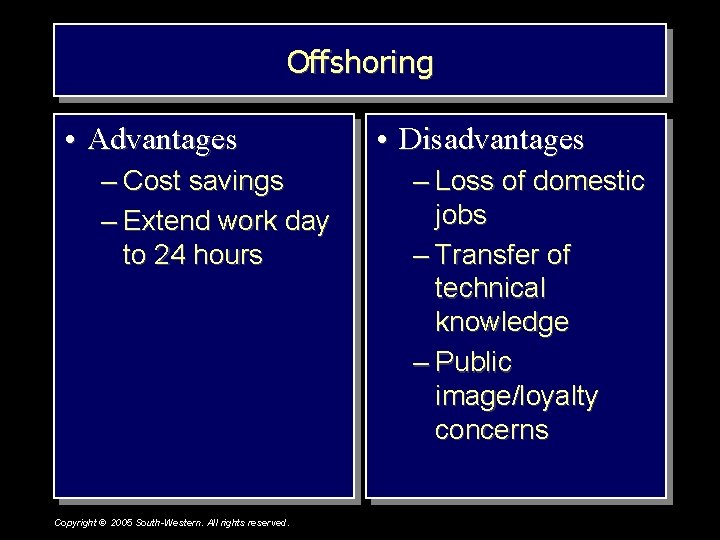 Offshoring

• Advantages
– Cost savings
– Extend work day to 24 hours

• Disadvantages
– Loss of domestic jobs
– Transfer of technical knowledge
– Public image/loyalty concerns

Copyright © 2005 South-Western. All rights reserved.